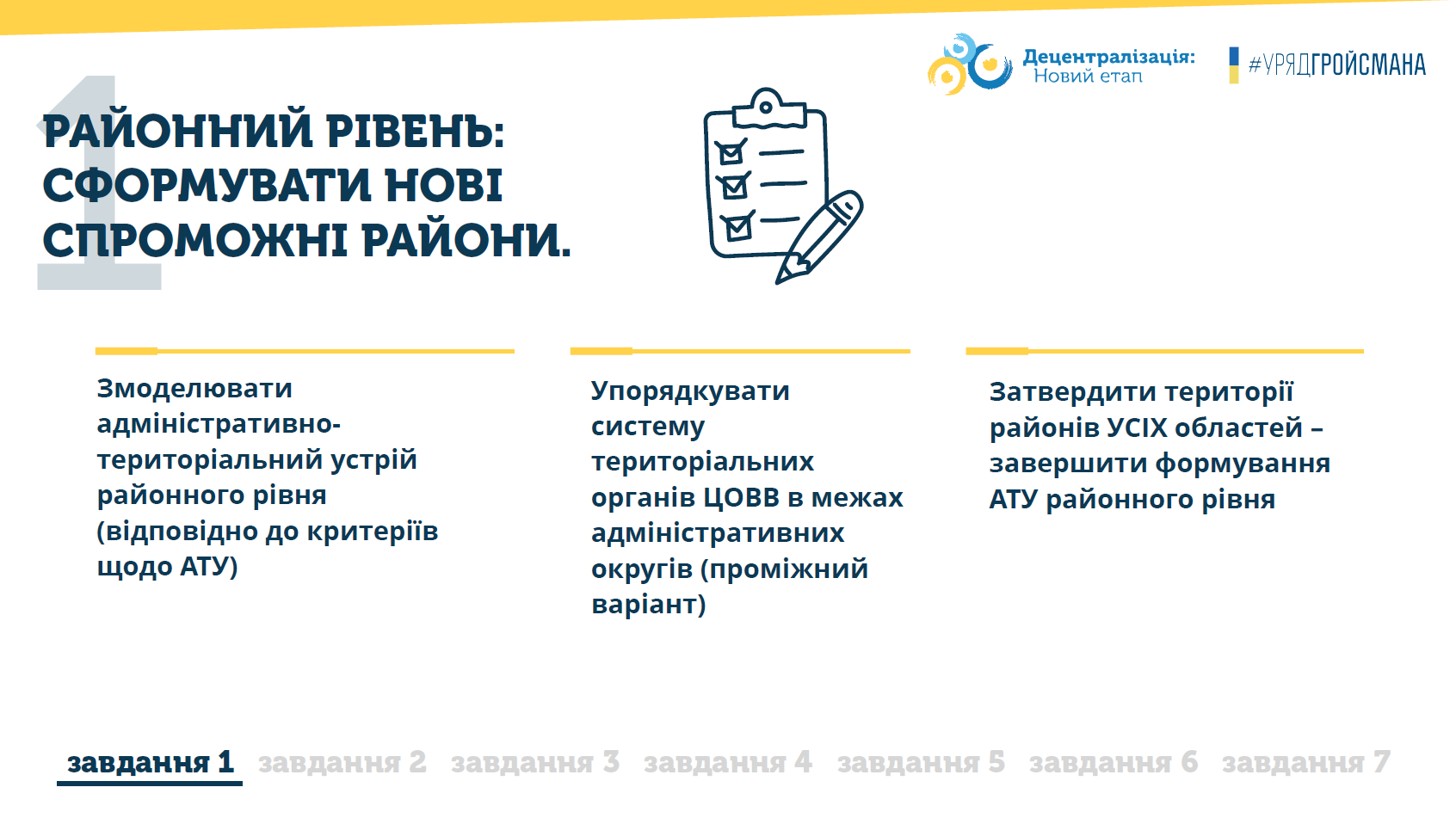 Децентралізація:
Новий етап

#УРЯДГРОЙСМАНА

1

РАЙОННИЙ РІВЕНЬ: СФОРМУВАТИ НОВІ СПРОМОЖНІ РАЙОНИ.

Змоделювати адміністративно-територіальний устрій районного рівня (відповідно до критеріїв щодо АТУ)

Упорядкувати систему територіальних органів ЦОВВ в межах адміністративних округів (проміжний варіант)

Затвердити території районів УСІХ областей – завершити формування АТУ районного рівня

завдання 1 завдання 2 завдання 3 завдання 4 завдання 5 завдання 6 завдання 7